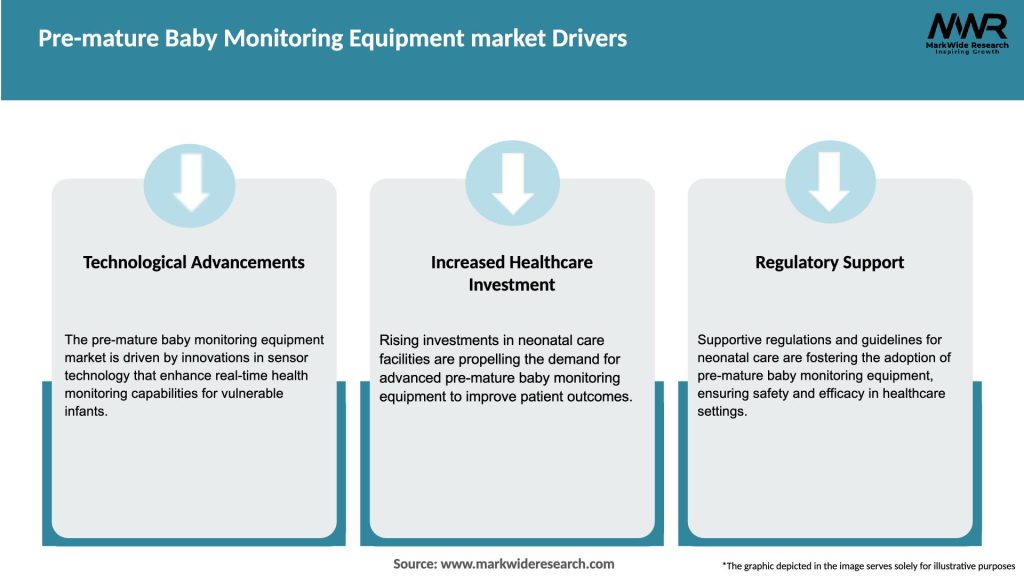 Pre-mature Baby Monitoring Equipment market Drivers

MWR
MarkWide Research
Inspiring Growth

Technological Advancements

The pre-mature baby monitoring equipment market is driven by innovations in sensor technology that enhance real-time health monitoring capabilities for vulnerable infants.

Increased Healthcare Investment

Rising investments in neonatal care facilities are propelling the demand for advanced pre-mature baby monitoring equipment to improve patient outcomes.

Regulatory Support

Supportive regulations and guidelines for neonatal care are fostering the adoption of pre-mature baby monitoring equipment, ensuring safety and efficacy in healthcare settings.

Source: www.markwideresearch.com

*The graphic depicted in the image serves solely for illustrative purposes